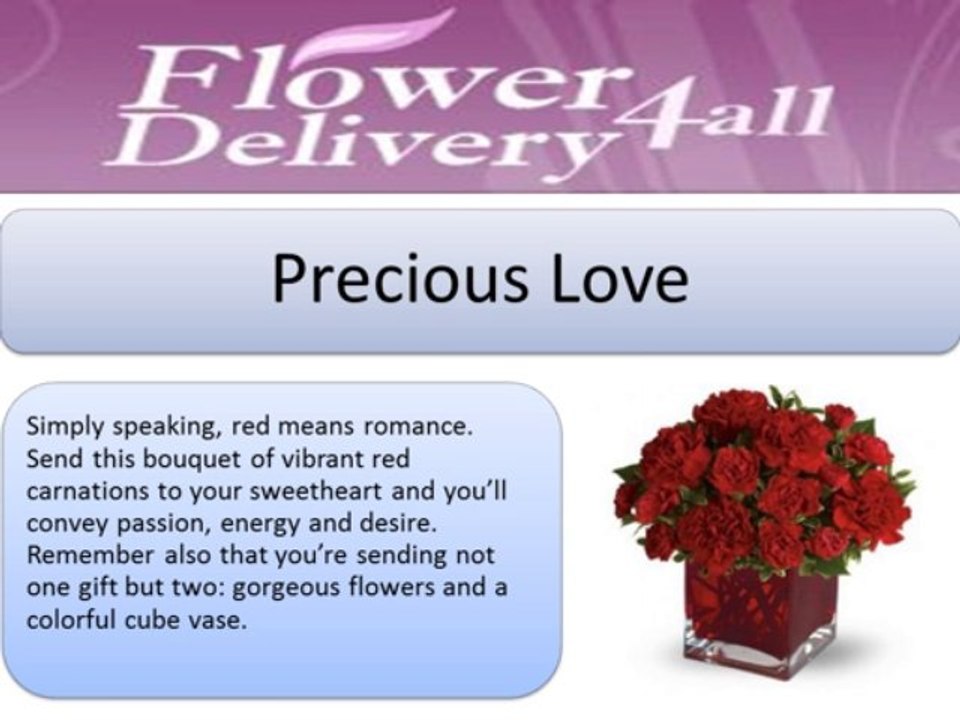 Flower Delivery 4all

Precious Love

Simply speaking, red means romance. Send this bouquet of vibrant red carnations to your sweetheart and you'll convey passion, energy and desire. Remember also that you're sending not one gift but two: gorgeous flowers and a colorful cube vase.